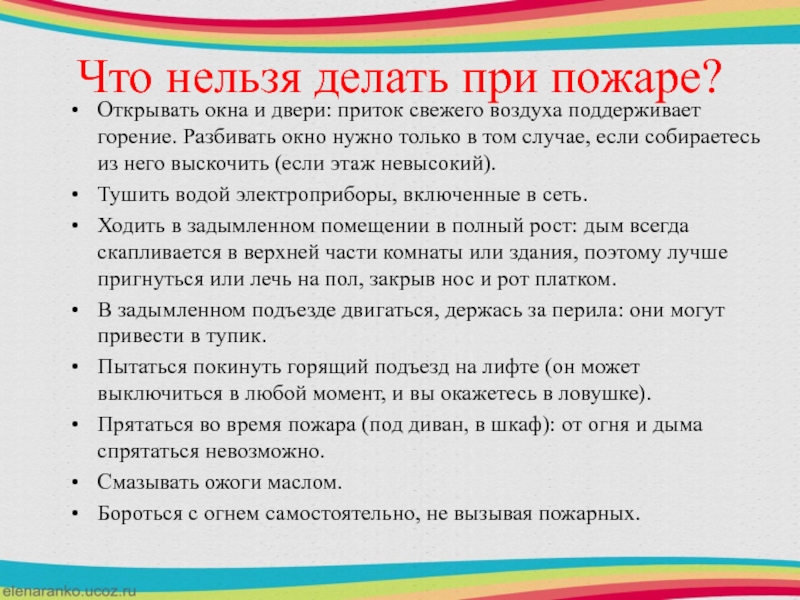 Что нельзя делать при пожаре?

• Открывать окна и двери: приток свежего воздуха поддерживает горение. Разбивать окно нужно только в том случае, если собираетесь из него выскочить (если этаж невысокий).

• Тушить водой электроприборы, включенные в сеть.

• Ходить в задымленном помещении в полный рост: дым всегда скапливается в верхней части комнаты или здания, поэтому лучше пригнуться или лечь на пол, закрыв нос и рот платком.

• В задымленном подъезде двигаться, держась за перила: они могут привести в тупик.

• Пытаться покинуть горящий подъезд на лифте (он может выключиться в любой момент, и вы окажетесь в ловушке).

• Прятаться во время пожара (под диван, в шкаф): от огня и дыма спрятаться невозможно.

• Смазывать ожоги маслом.

• Бороться с огнем самостоятельно, не вызывая пожарных.

elenaranko.ucoz.ru